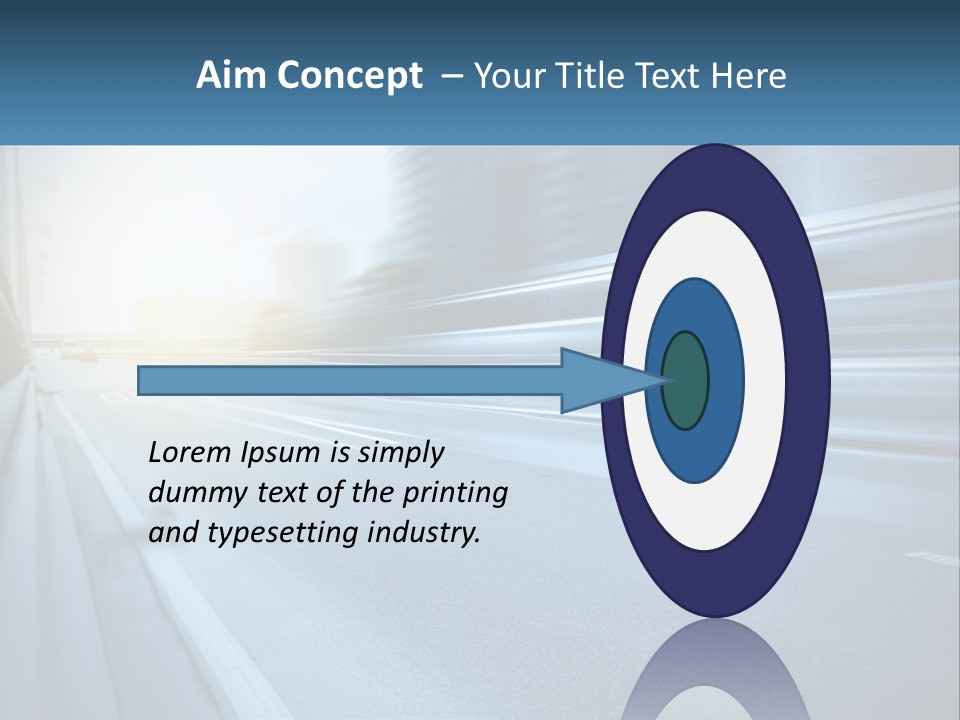 Aim Concept – Your Title Text Here

Lorem Ipsum is simply dummy text of the printing and typesetting industry.